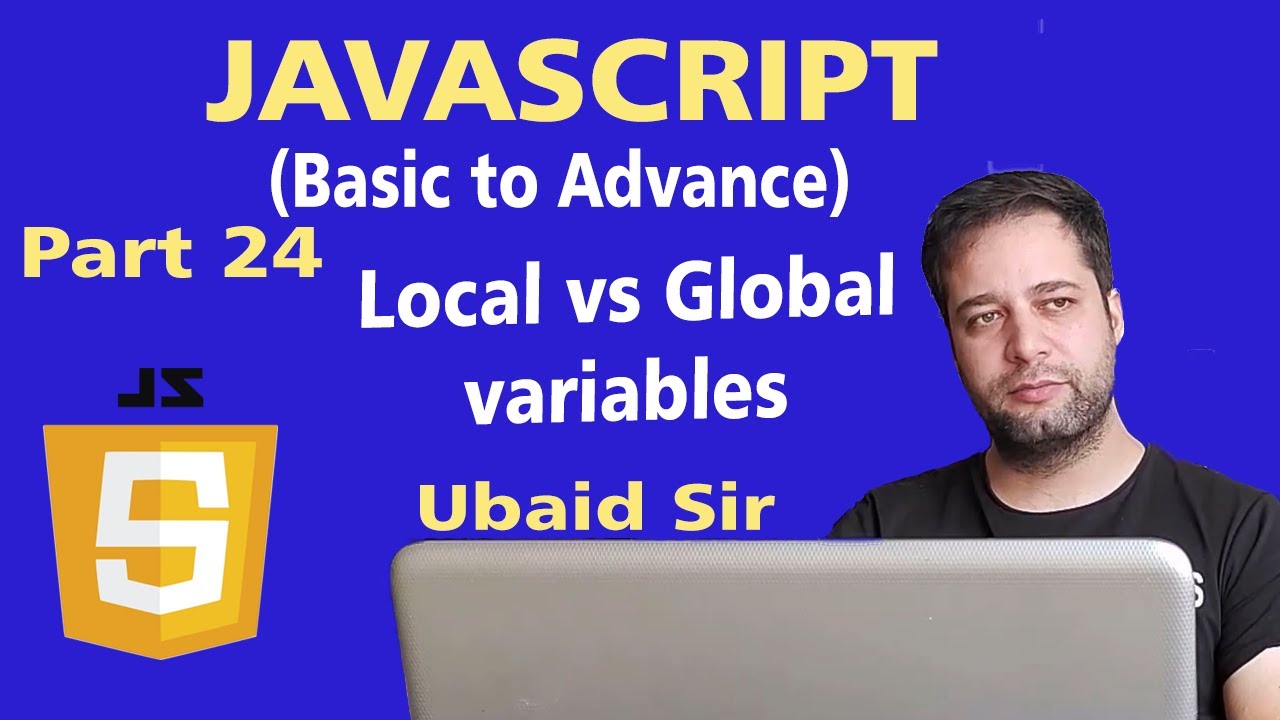 JAVASCRIPT
(Basic to Advance)

Part 24

Local vs Global variables

JS

5

Ubaid Sir